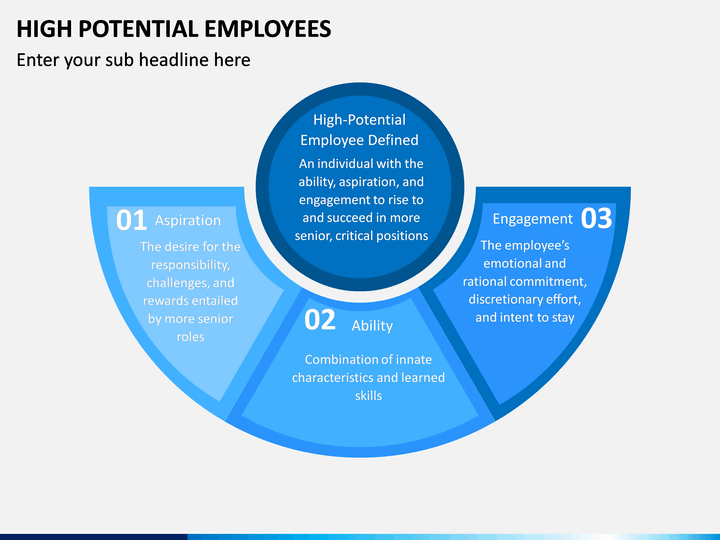 HIGH POTENTIAL EMPLOYEES

Enter your sub headline here

High-Potential Employee Defined

An individual with the ability, aspiration, and engagement to rise to and succeed in more senior, critical positions

01 Aspiration

The desire for the responsibility, challenges, and rewards entailed by more senior roles

02 Ability

Combination of innate characteristics and learned skills

Engagement 03

The employee's emotional and rational commitment, discretionary effort, and intent to stay